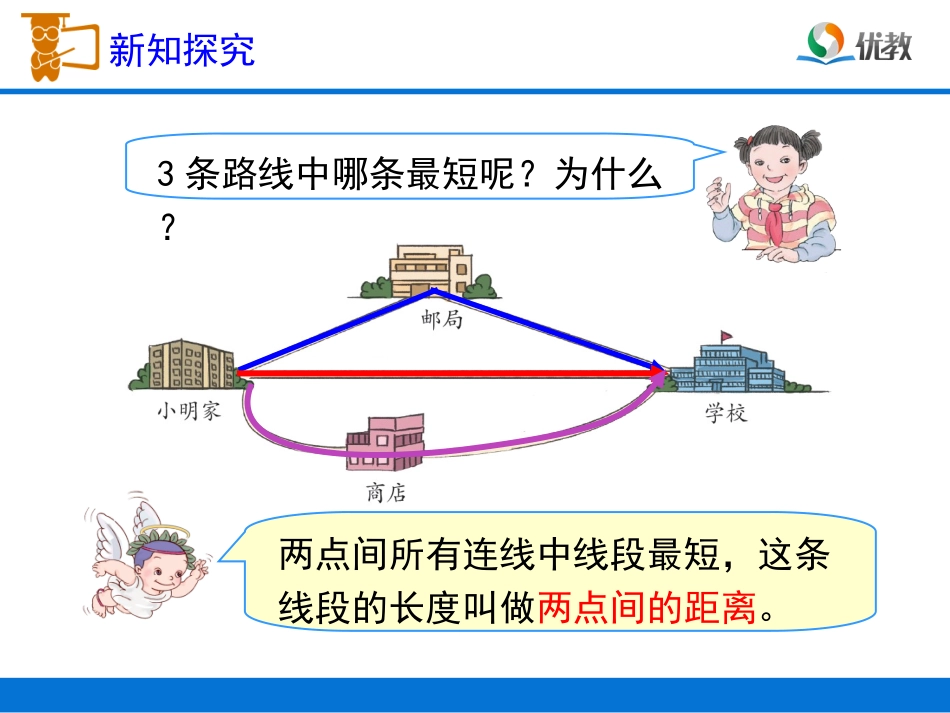 新知探究

优教

3 条路线中哪条最短呢？为什么？

邮局

小明家

学校

商店

两点间所有连线中线段最短，这条线段的长度叫做两点间的距离。